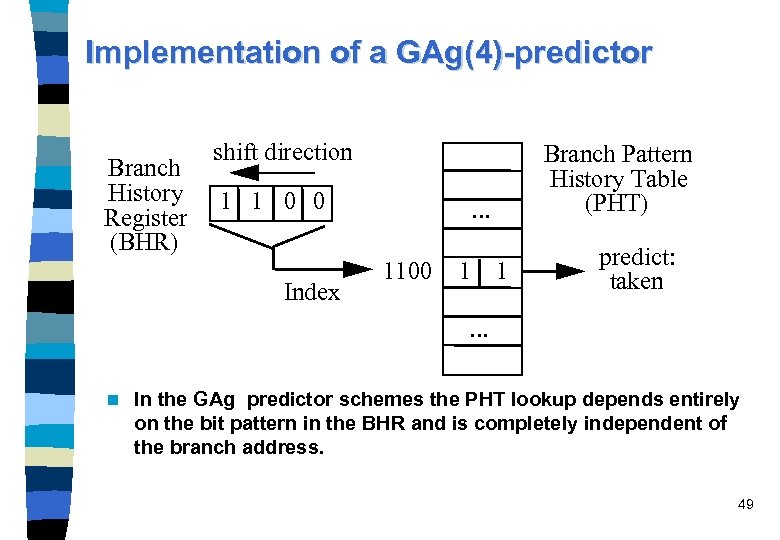 Implementation of a GAg(4)-predictor

Branch History Register (BHR)

shift direction

1 1 0 0

Index

1100

...

1 1

...

Branch Pattern History Table (PHT)

predict: taken

In the GAg predictor schemes the PHT lookup depends entirely on the bit pattern in the BHR and is completely independent of the branch address.

49